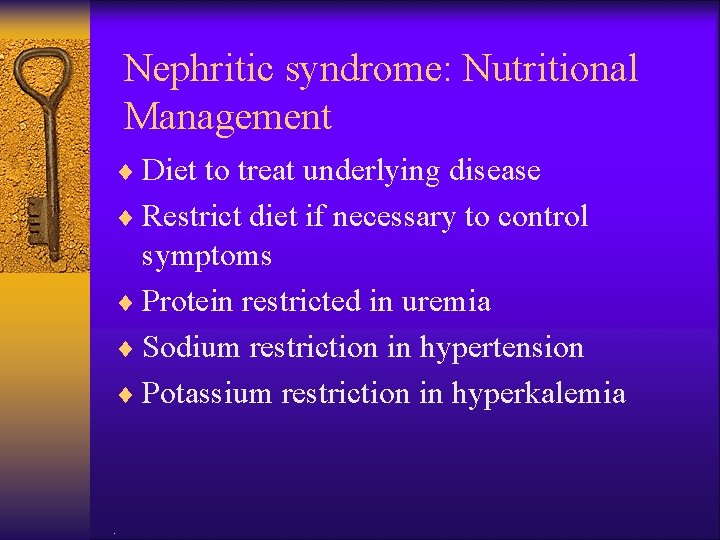 Nephritic syndrome: Nutritional Management

♦ Diet to treat underlying disease
♦ Restrict diet if necessary to control symptoms
♦ Protein restricted in uremia
♦ Sodium restriction in hypertension
♦ Potassium restriction in hyperkalemia